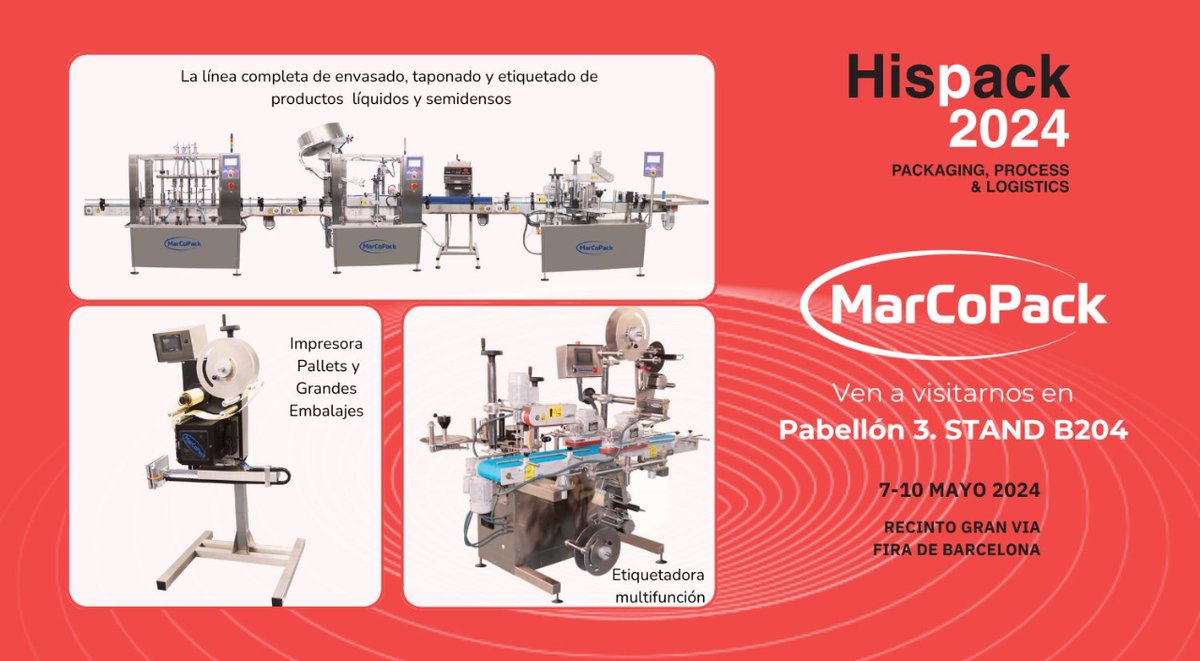 La línea completa de envasado, taponado y etiquetado de productos líquidos y semidensos

MarCoPack

MarCoPack

MarCoPack

Impresora Pallets y Grandes Embalajes

Etiquetadora multifunción

Hispack 2024

PACKAGING, PROCESS & LOGISTICS

MarCoPack

Ven a visitarnos en

Pabellón 3. STAND B204

7-10 MAYO 2024

RECINTO GRAN VIA FIRA DE BARCELONA